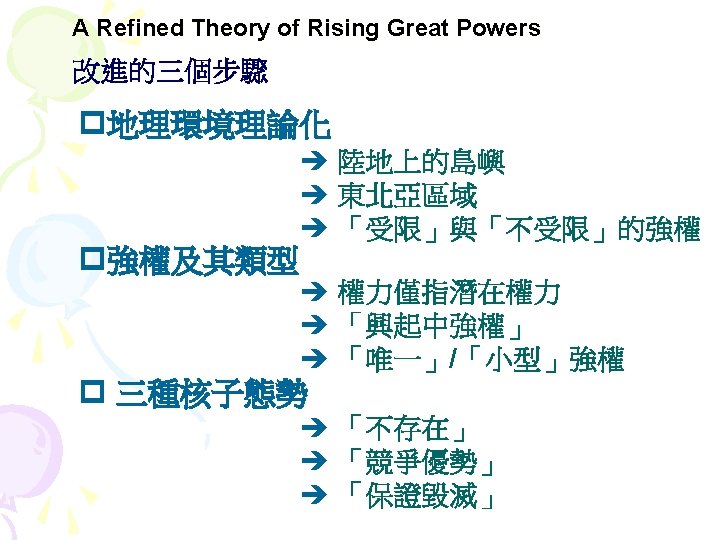 A Refined Theory of Rising Great Powers

改進的三個步驟

□地理環境理論化

➔ 陸地上的島嶼

➔ 東北亞區域

➔ 「受限」與「不受限」的強權

□強權及其類型

➔ 權力僅指潛在權力

➔ 「興起中強權」

➔ 「唯一」/「小型」強權

□ 三種核子態勢

➔ 「不存在」

➔ 「競爭優勢」

➔ 「保證毀滅」